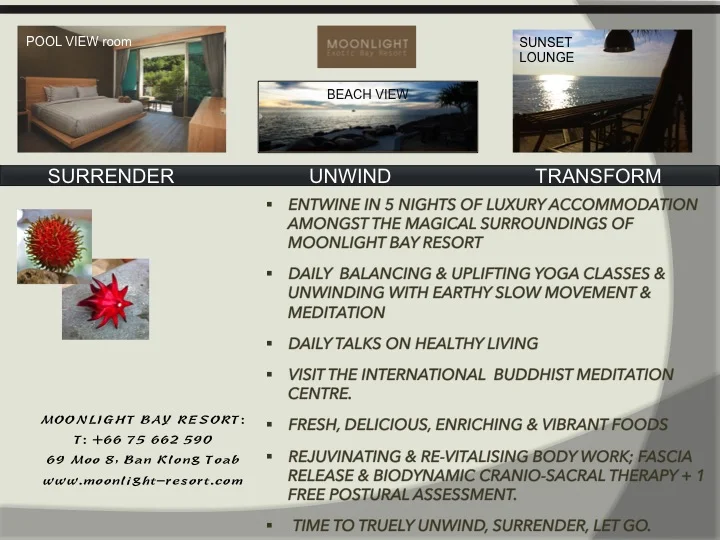 POOL VIEW room

MOONLIGHT
Exotic Bay Resort

BEACH VIEW

SUNSET LOUNGE

SURRENDER UNWIND TRANSFORM

▪ ENTWINE IN 5 NIGHTS OF LUXURY ACCOMMODATION AMONGST THE MAGICAL SURROUNDINGS OF MOONLIGHT BAY RESORT

▪ DAILY BALANCING & UPLIFTING YOGA CLASSES & UNWINDING WITH EARTHY SLOW MOVEMENT & MEDITATION

▪ DAILY TALKS ON HEALTHY LIVING

▪ VISIT THE INTERNATIONAL BUDDHIST MEDITATION CENTRE.

▪ FRESH, DELICIOUS, ENRICHING & VIBRANT FOODS

▪ REJUVINATING & RE-VITALISING BODY WORK; FASCIA RELEASE & BIODYNAMIC CRANIO-SACRAL THERAPY + 1 FREE POSTURAL ASSESSMENT.

▪ TIME TO TRUELY UNWIND, SURRENDER, LET GO.

MOONLIGHT BAY RESORT:
T: +66 75 662 590
69 Moo 8, Ban Klong Toab
www.moonlight-resort.com